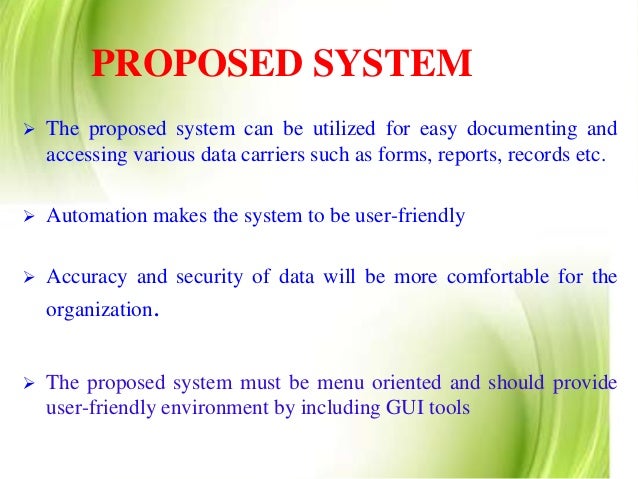 PROPOSED SYSTEM

➢ The proposed system can be utilized for easy documenting and accessing various data carriers such as forms, reports, records etc.

➢ Automation makes the system to be user-friendly

➢ Accuracy and security of data will be more comfortable for the organization.

➢ The proposed system must be menu oriented and should provide user-friendly environment by including GUI tools